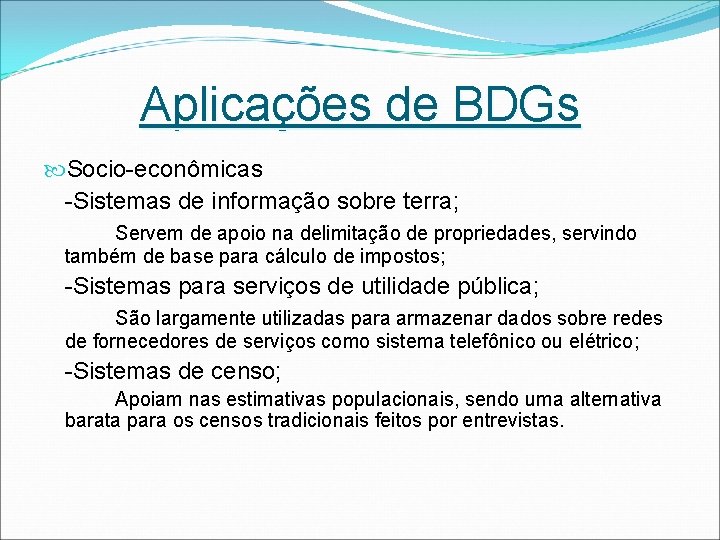 Aplicações de BDGs

Socio-econômicas

-Sistemas de informação sobre terra;

Servem de apoio na delimitação de propriedades, servindo também de base para cálculo de impostos;

-Sistemas para serviços de utilidade pública;

São largamente utilizadas para armazenar dados sobre redes de fornecedores de serviços como sistema telefônico ou elétrico;

-Sistemas de censo;

Apoiam nas estimativas populacionais, sendo uma alternativa barata para os censos tradicionais feitos por entrevistas.